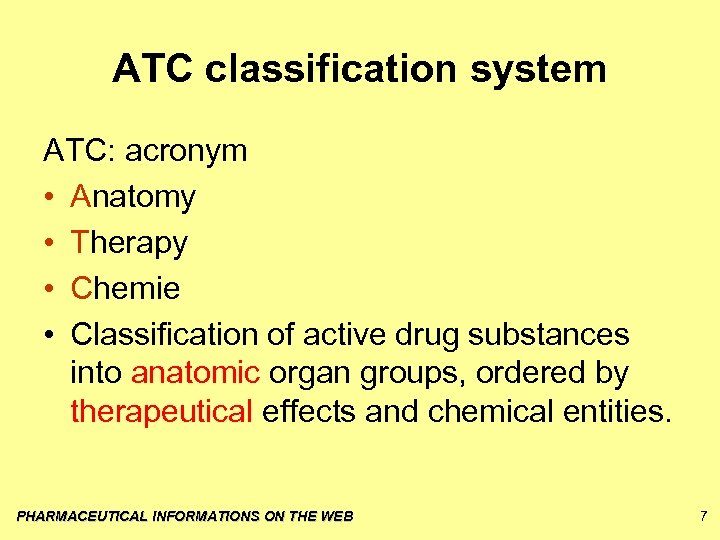 ATC classification system

ATC: acronym

• Anatomy
• Therapy
• Chemie
• Classification of active drug substances into anatomic organ groups, ordered by therapeutical effects and chemical entities.

PHARMACEUTICAL INFORMATIONS ON THE WEB

7